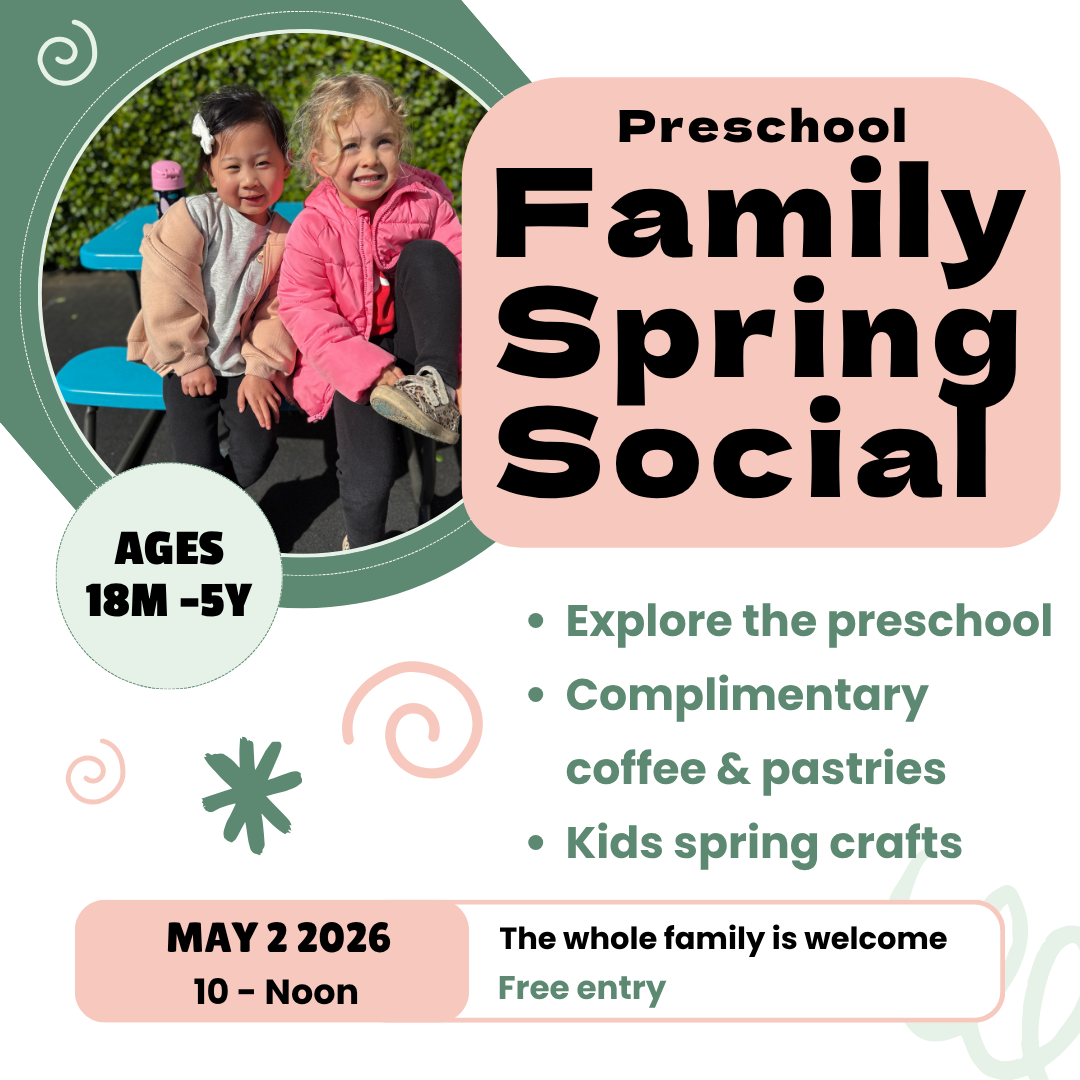 Preschool
Family Spring Social

AGES
18M -5Y

• Explore the preschool
• Complimentary coffee & pastries
• Kids spring crafts

MAY 2 2026
10 - Noon

The whole family is welcome
Free entry